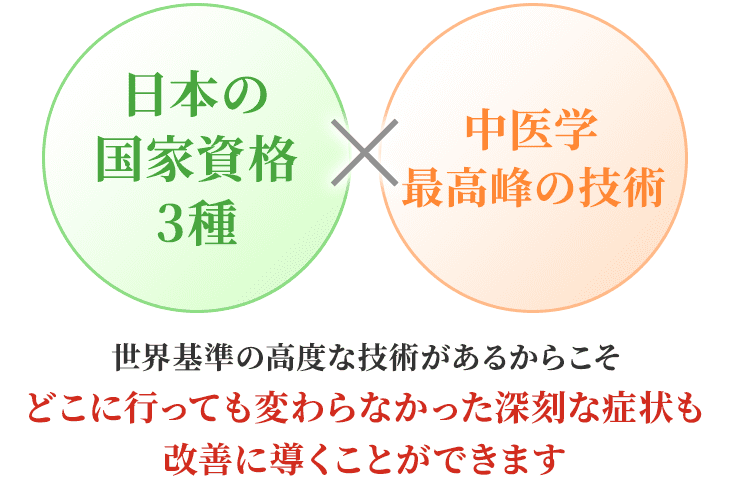 日本の
国家資格
3種

×

中医学
最高峰の技術

世界基準の高度な技術があるからこそ
どこに行っても変わらなかった深刻な症状も
改善に導くことができます